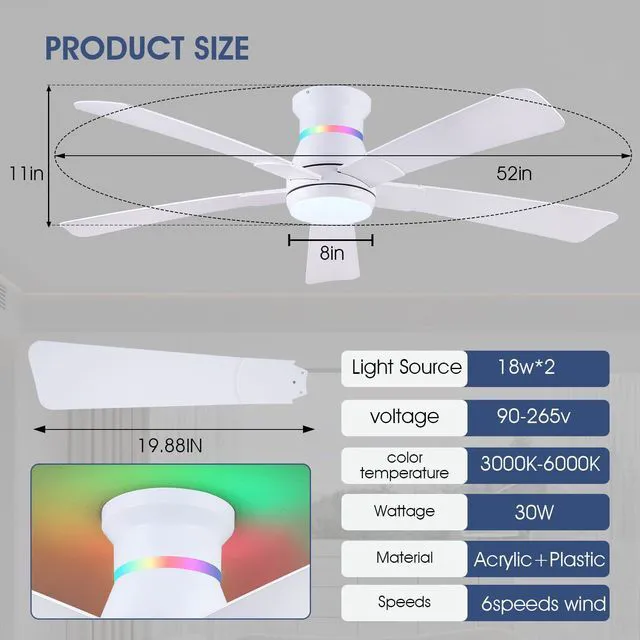 PRODUCT SIZE

11in

52in

8in

19.88IN

| Light Source | 18w*2 |
|---|---|
| voltage | 90-265v |
| color temperature | 3000K-6000K |
| Wattage | 30W |
| Material | Acrylic+Plastic |
| Speeds | 6speeds wind |